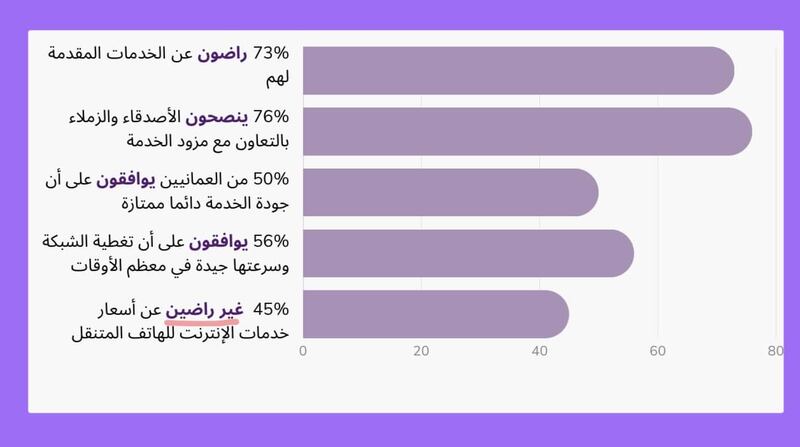 73% راضون عن الخدمات المقدمة لهم

76% ينصحون الأصدقاء والزملاء بالتعاون مع مزود الخدمة

50% من العمانيين يوافقون على أن جودة الخدمة دائما ممتازة

56% يوافقون على أن تغطية الشبكة وسرعتها جيدة في معظم الأوقات

45% غير راضين عن أسعار خدمات الإنترنت للهاتف المتنقل

0
20
40
60
80